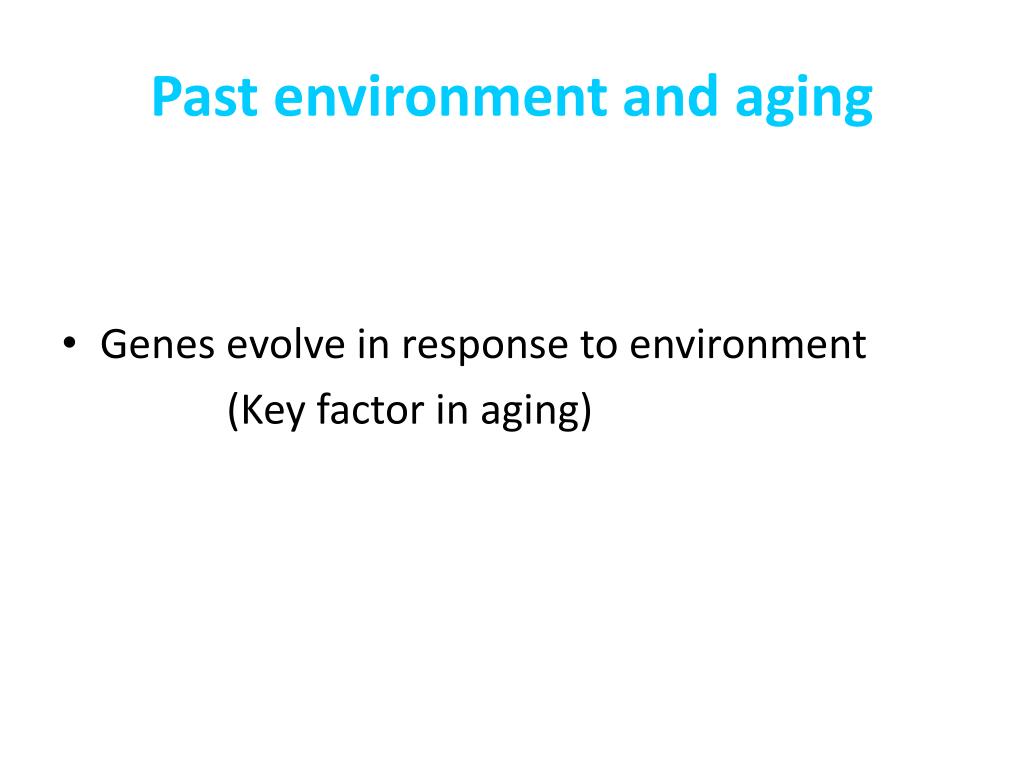 Past environment and aging

• Genes evolve in response to environment
(Key factor in aging)